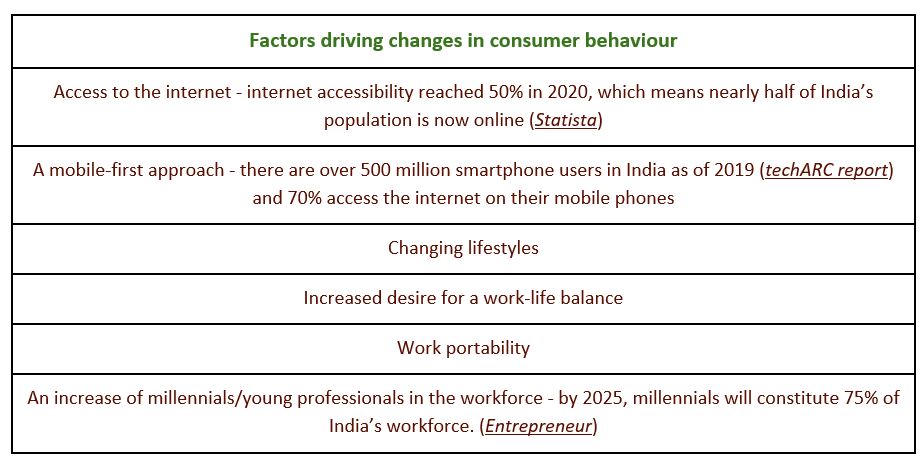 | Factors driving changes in consumer behaviour |
|---|
| Access to the internet - internet accessibility reached 50% in 2020, which means nearly half of India's population is now online (Statista) |
| A mobile-first approach - there are over 500 million smartphone users in India as of 2019 (techARC report) and 70% access the internet on their mobile phones |
| Changing lifestyles |
| Increased desire for a work-life balance |
| Work portability |
| An increase of millennials/young professionals in the workforce - by 2025, millennials will constitute 75% of India's workforce. (Entrepreneur) |